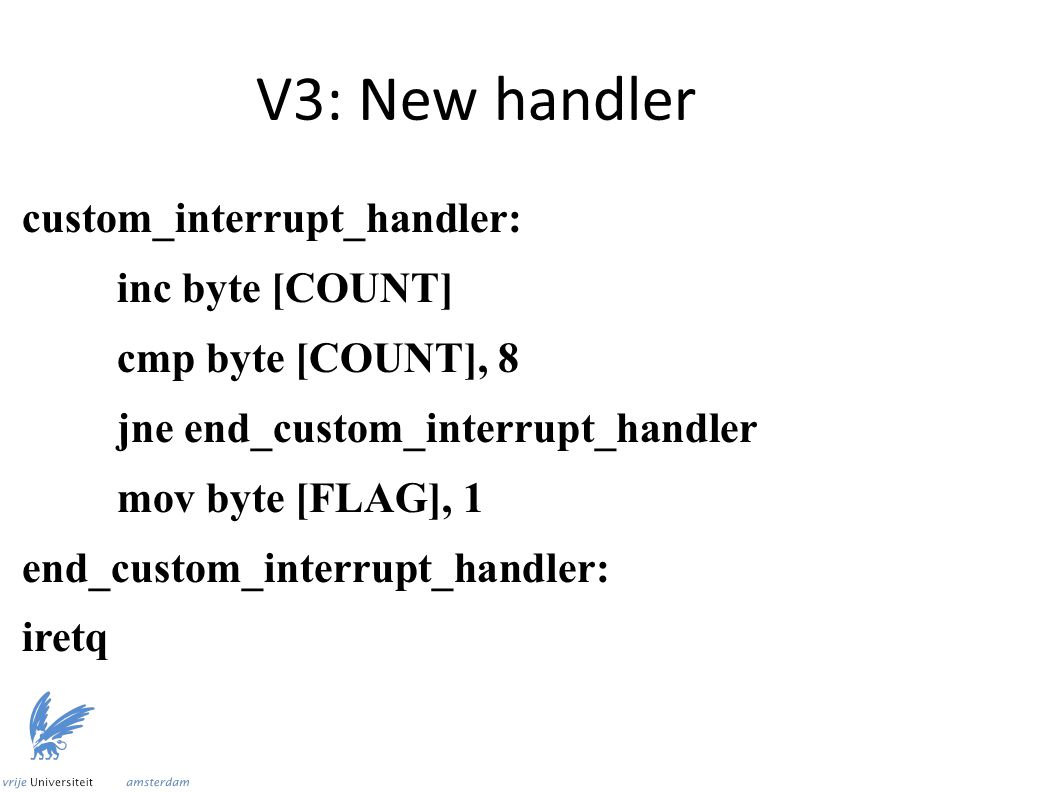 V3: New handler

custom_interrupt_handler:
inc byte [COUNT]
cmp byte [COUNT], 8
jne end_custom_interrupt_handler
mov byte [FLAG], 1
end_custom_interrupt_handler:
iretq

vrije Universiteit amsterdam